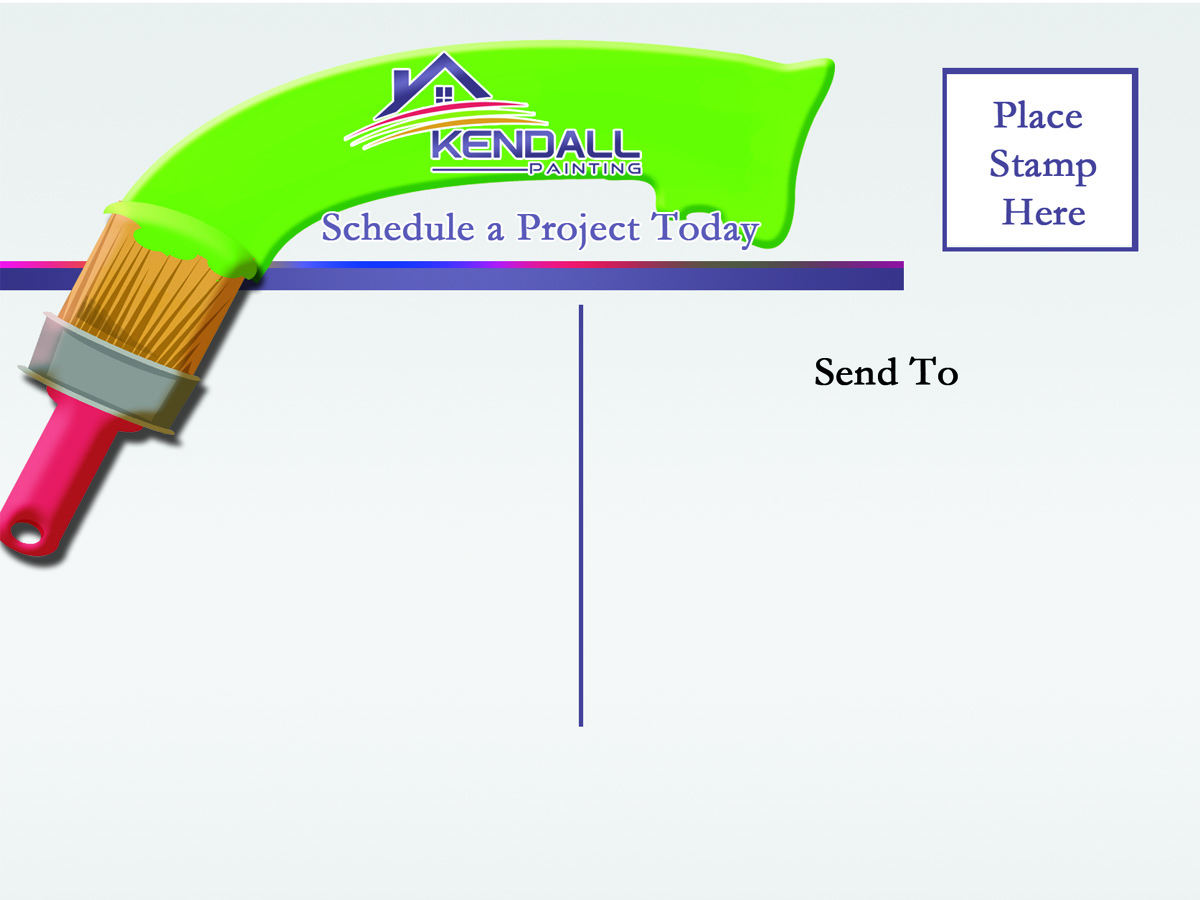 KENDALL
PAINTING

Schedule a Project Today

Place Stamp Here

Send To